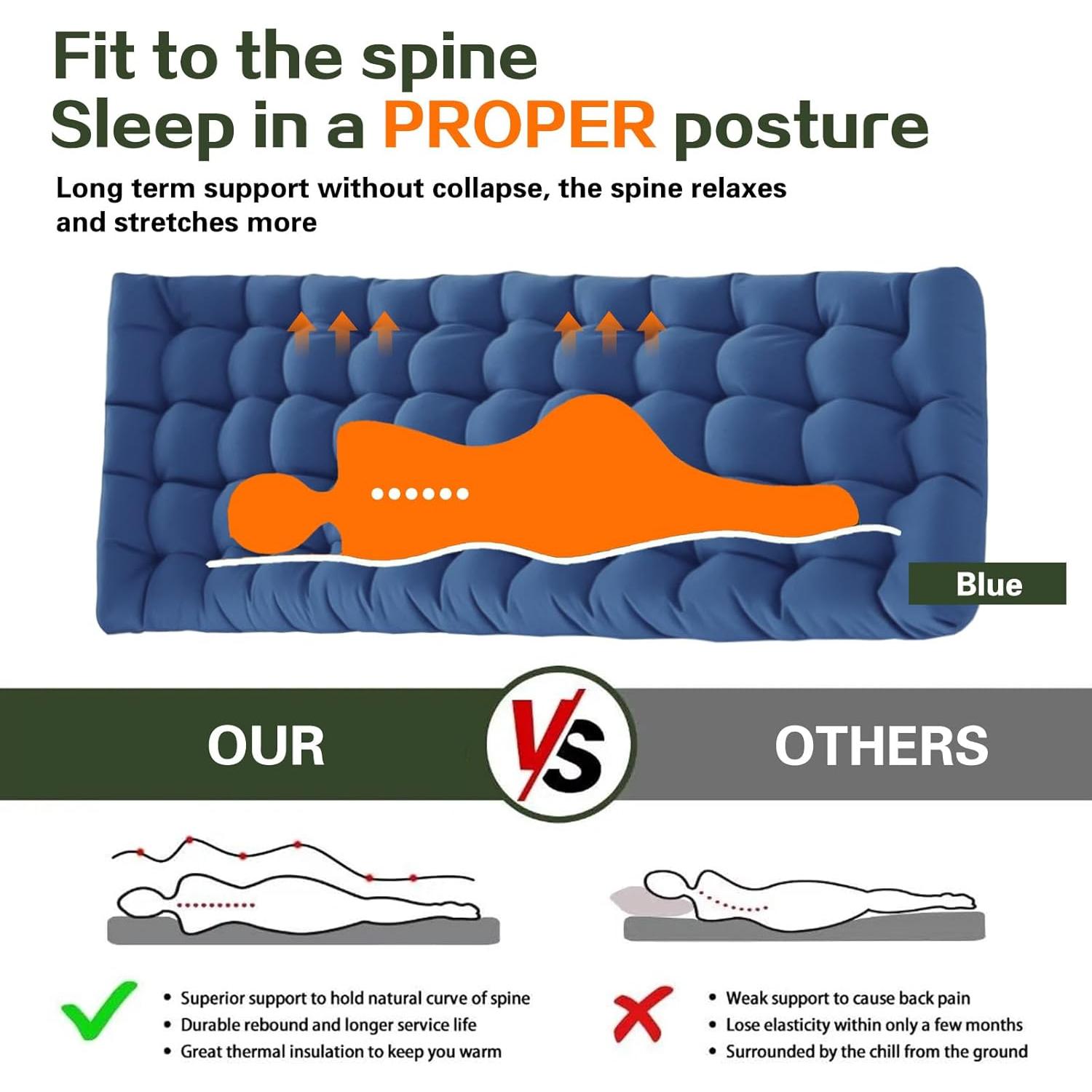 Fit to the spine
Sleep in a PROPER posture

Long term support without collapse, the spine relaxes and stretches more

Blue

OUR

VS

OTHERS

• Superior support to hold natural curve of spine
• Durable rebound and longer service life
• Great thermal insulation to keep you warm

• Weak support to cause back pain
• Lose elasticity within only a few months
• Surrounded by the chill from the ground